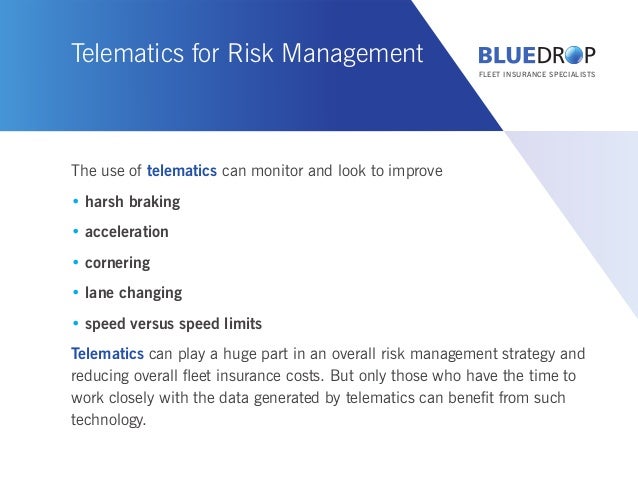 Telematics for Risk Management

BLUEDROP
FLEET INSURANCE SPECIALISTS

The use of telematics can monitor and look to improve

• harsh braking
• acceleration
• cornering
• lane changing
• speed versus speed limits

Telematics can play a huge part in an overall risk management strategy and reducing overall fleet insurance costs. But only those who have the time to work closely with the data generated by telematics can benefit from such technology.